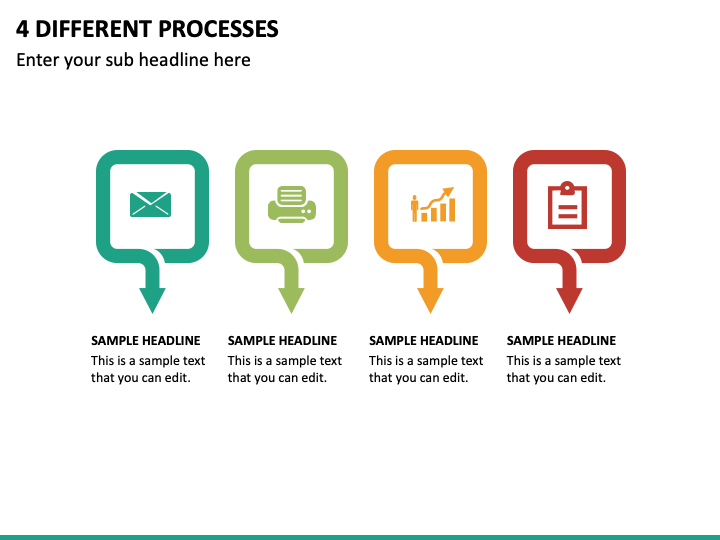 4 DIFFERENT PROCESSES

Enter your sub headline here

SAMPLE HEADLINE
This is a sample text that you can edit.

SAMPLE HEADLINE
This is a sample text that you can edit.

SAMPLE HEADLINE
This is a sample text that you can edit.

SAMPLE HEADLINE
This is a sample text that you can edit.